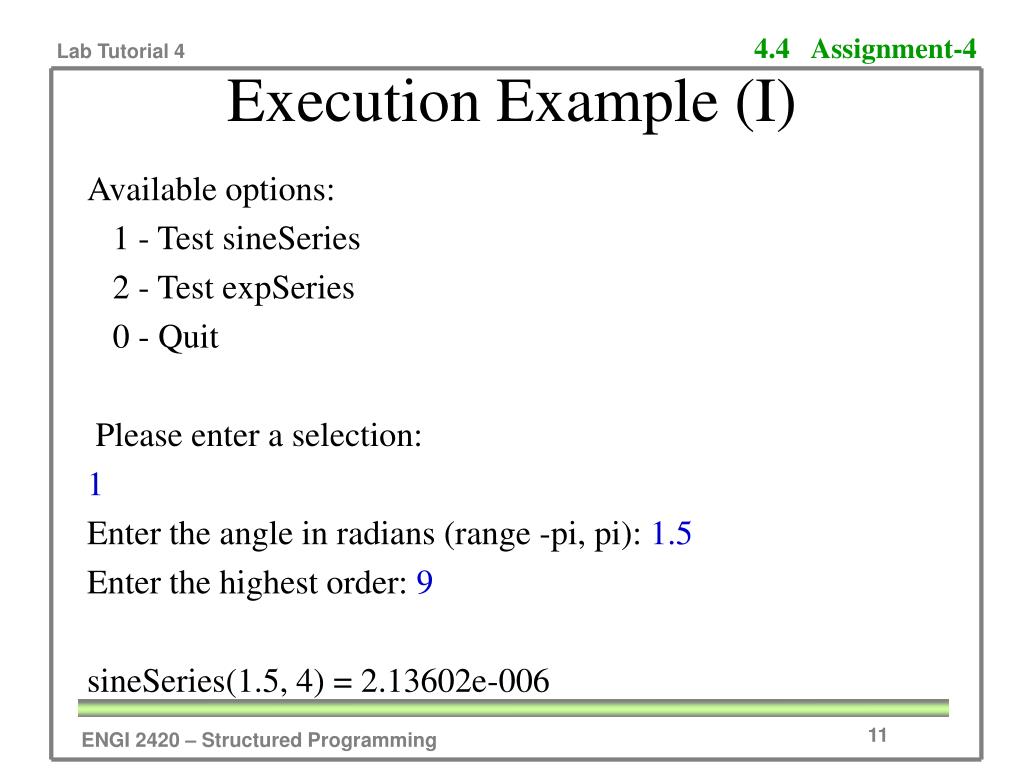 Lab Tutorial 4

4.4 Assignment-4

Execution Example (I)

Available options:
1 - Test sineSeries
2 - Test expSeries
0 - Quit

Please enter a selection:
1
Enter the angle in radians (range -pi, pi): 1.5
Enter the highest order: 9

sineSeries(1.5, 4) = 2.13602e-006

ENGI 2420 – Structured Programming

11